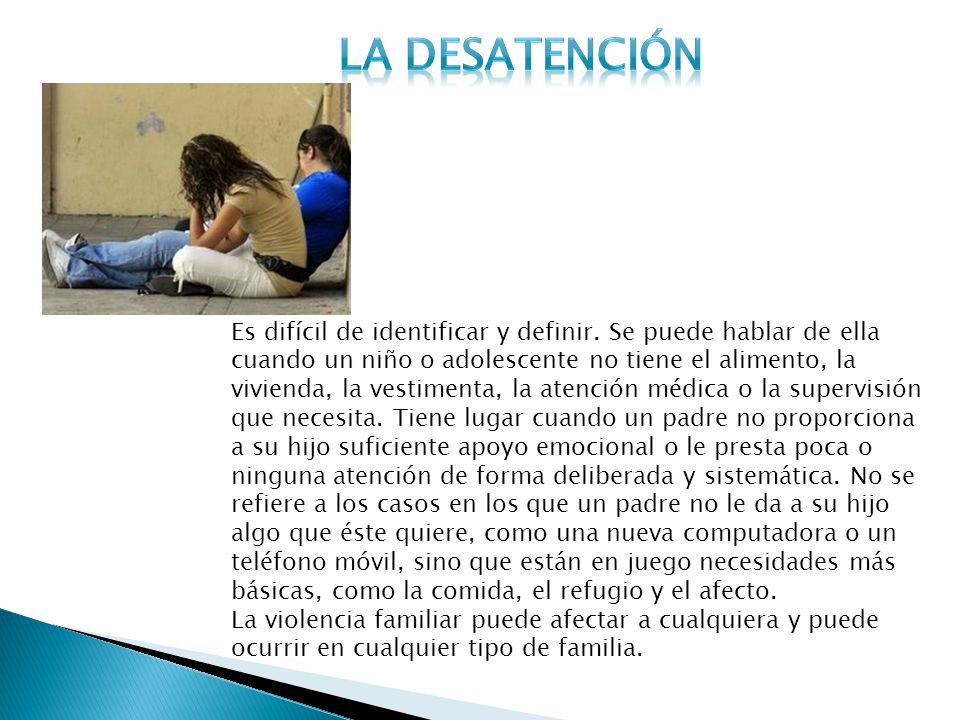 LA DESATENCIÓN

Es difícil de identificar y definir. Se puede hablar de ella cuando un niño o adolescente no tiene el alimento, la vivienda, la vestimenta, la atención médica o la supervisión que necesita. Tiene lugar cuando un padre no proporciona a su hijo suficiente apoyo emocional o le presta poca o ninguna atención de forma deliberada y sistemática. No se refiere a los casos en los que un padre no le da a su hijo algo que éste quiere, como una nueva computadora o un teléfono móvil, sino que están en juego necesidades más básicas, como la comida, el refugio y el afecto.
La violencia familiar puede afectar a cualquiera y puede ocurrir en cualquier tipo de familia.